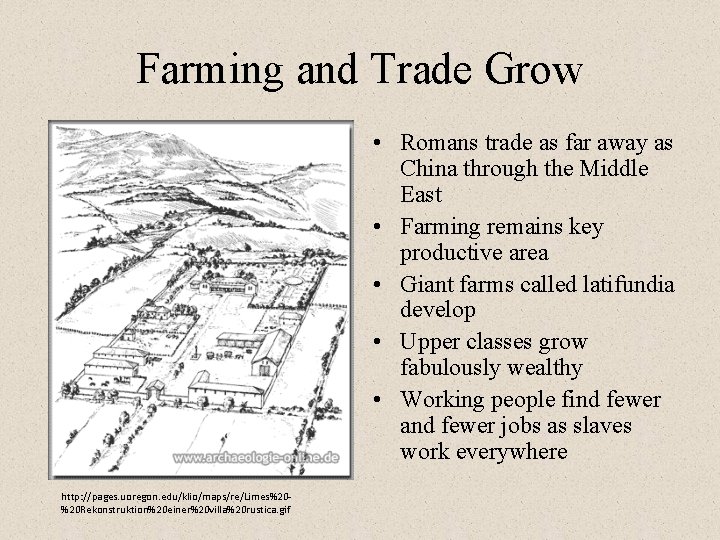 Farming and Trade Grow

www.archaeologie-online.de

http://pages.uoregon.edu/klio/maps/re/Limes%20-%20Rekonstruktion%20einer%20villa%20rustica.gif

• Romans trade as far away as China through the Middle East
• Farming remains key productive area
• Giant farms called latifundia develop
• Upper classes grow fabulously wealthy
• Working people find fewer and fewer jobs as slaves work everywhere